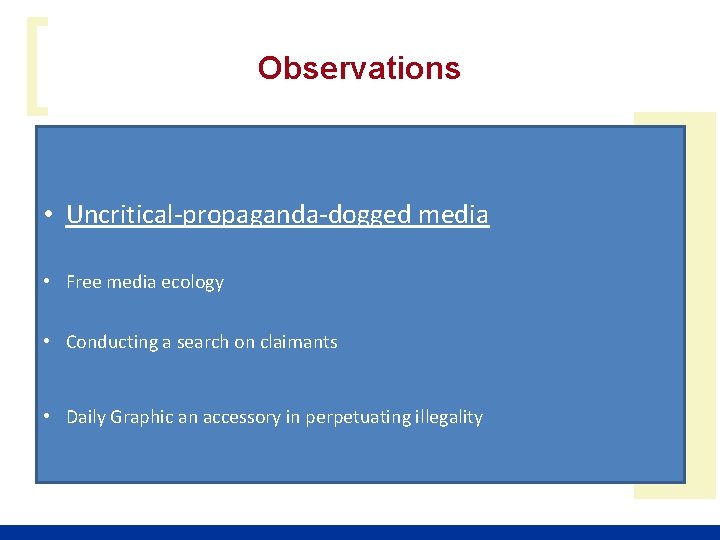 Observations

• Uncritical-propaganda-dogged media

• Free media ecology

• Conducting a search on claimants

• Daily Graphic an accessory in perpetuating illegality